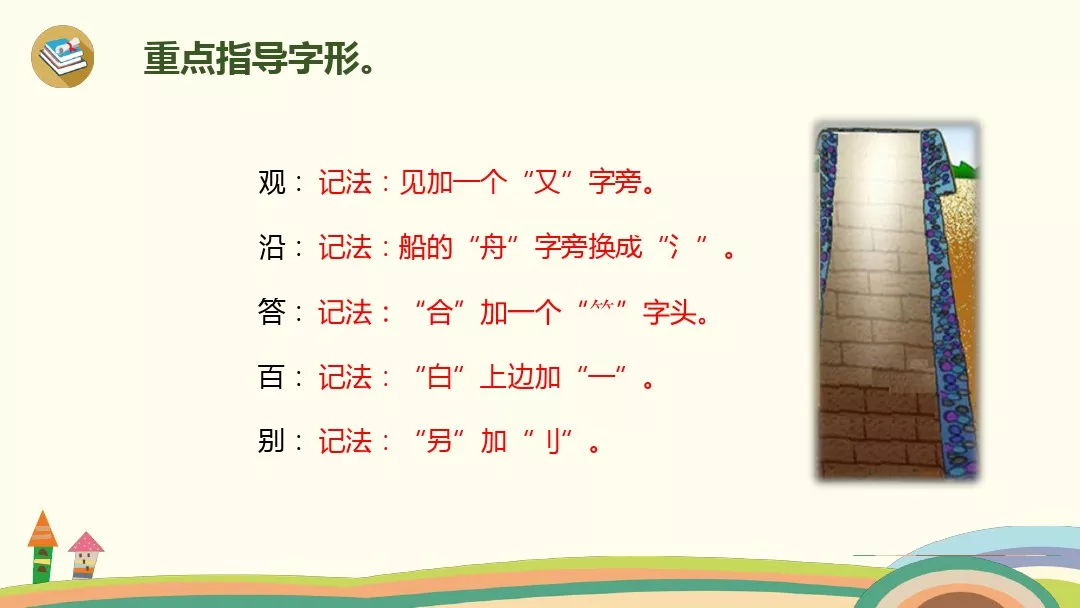 重点指导字形。

观：记法：见加一个“又”字旁。

沿：记法：船的“舟”字旁换成“氵”。

答：记法：“合”加一个“⺮”字头。

百：记法：“白”上边加“一”。

别：记法：“另”加“刂”。